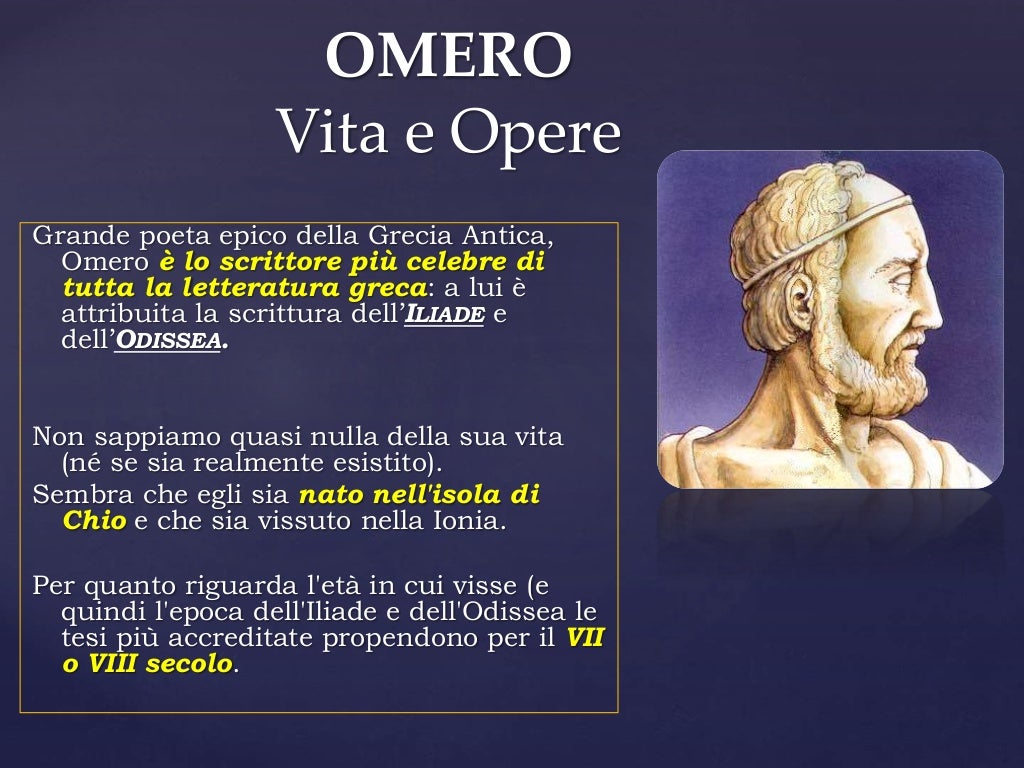 OMERO
Vita e Opere

Grande poeta epico della Grecia Antica, Omero è lo scrittore più celebre di tutta la letteratura greca: a lui è attribuita la scrittura dell'ILIADE e dell'ODISSEA.

Non sappiamo quasi nulla della sua vita (né se sia realmente esistito).
Sembra che egli sia nato nell'isola di Chio e che sia vissuto nella Ionia.

Per quanto riguarda l'età in cui visse (e quindi l'epoca dell'Iliade e dell'Odissea le tesi più accreditate propendono per il VII o VIII secolo.